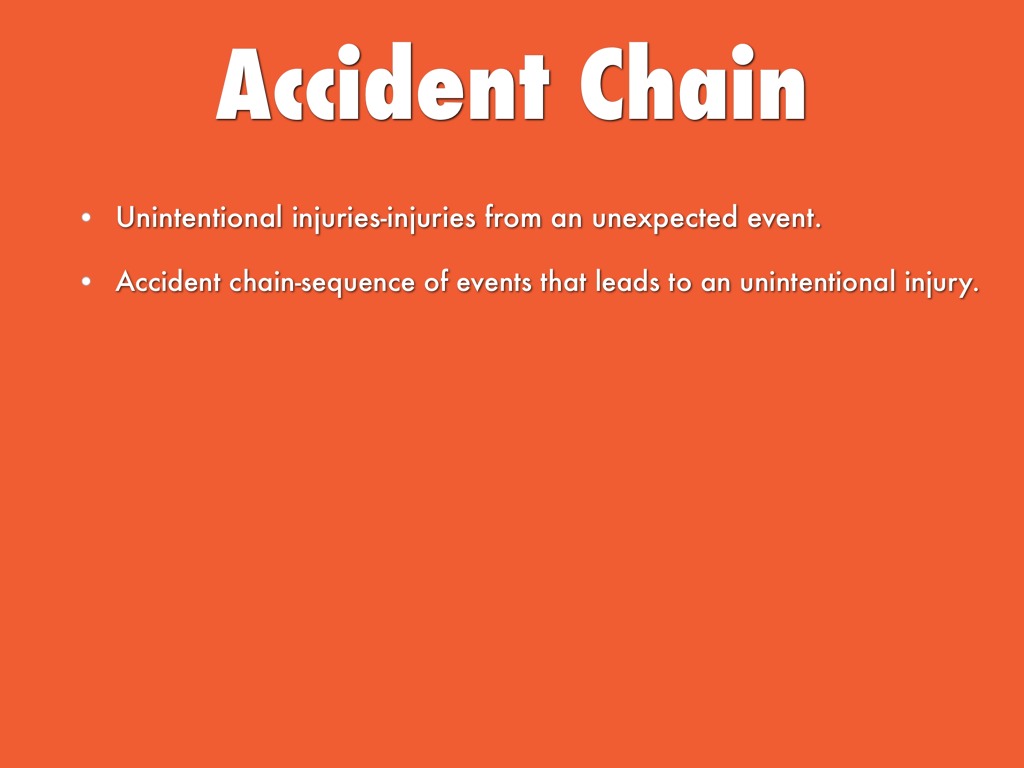 Accident Chain

• Unintentional injuries-injuries from an unexpected event.

• Accident chain-sequence of events that leads to an unintentional injury.